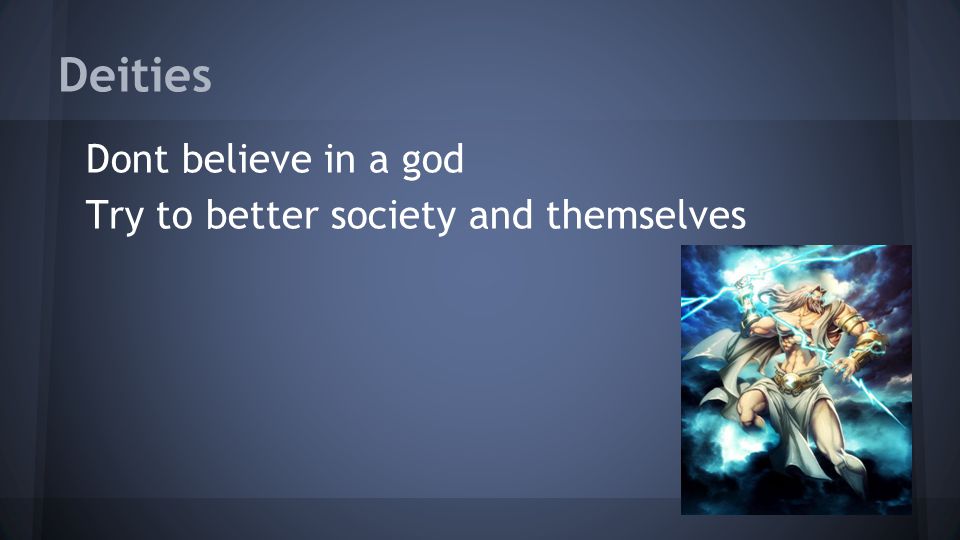 Deities

Dont believe in a god

Try to better society and themselves